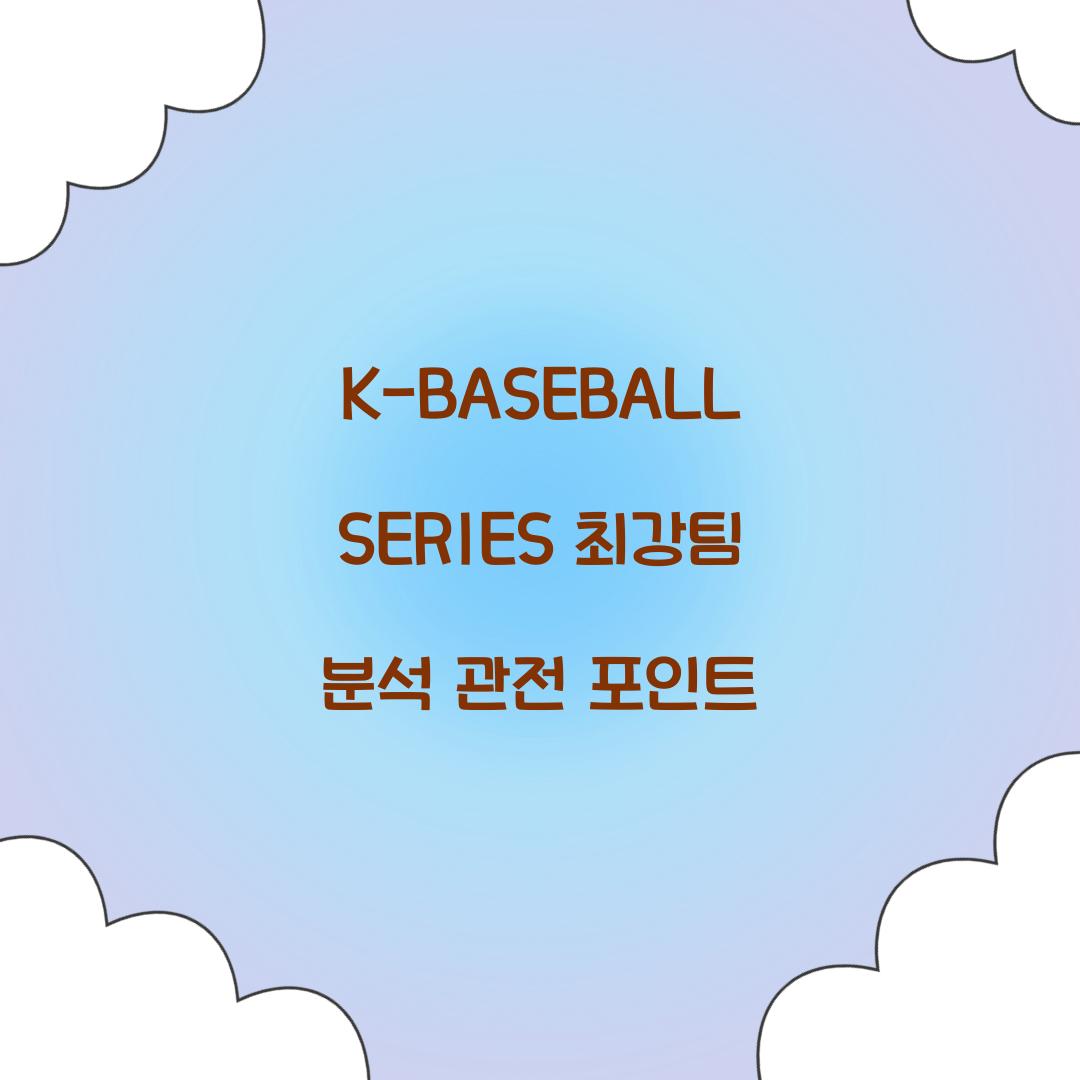 K-BASEBALL

SERIES 최강팀

분석 관전 포인트